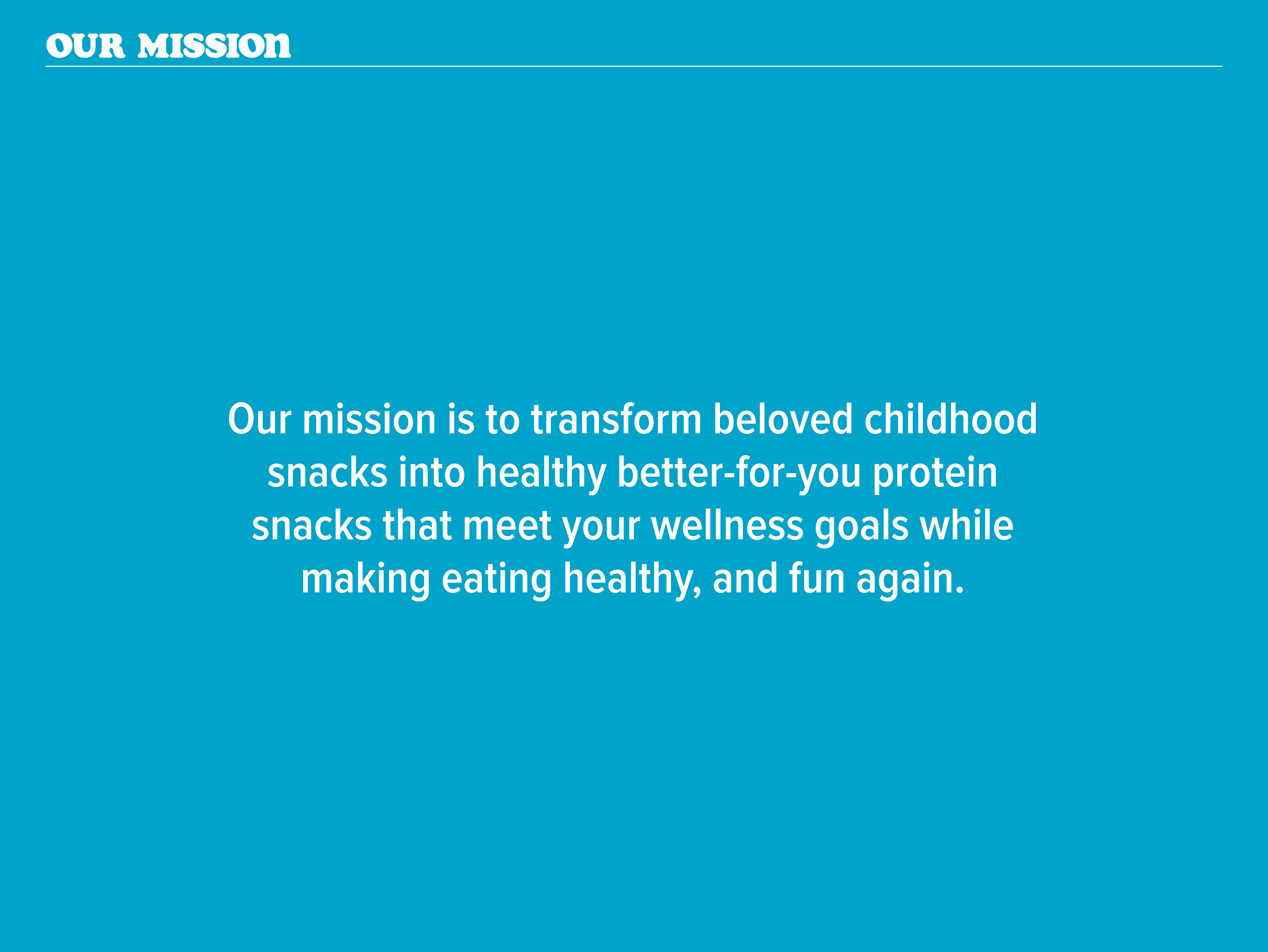 OUR MISSION

Our mission is to transform beloved childhood snacks into healthy better-for-you protein snacks that meet your wellness goals while making eating healthy, and fun again.